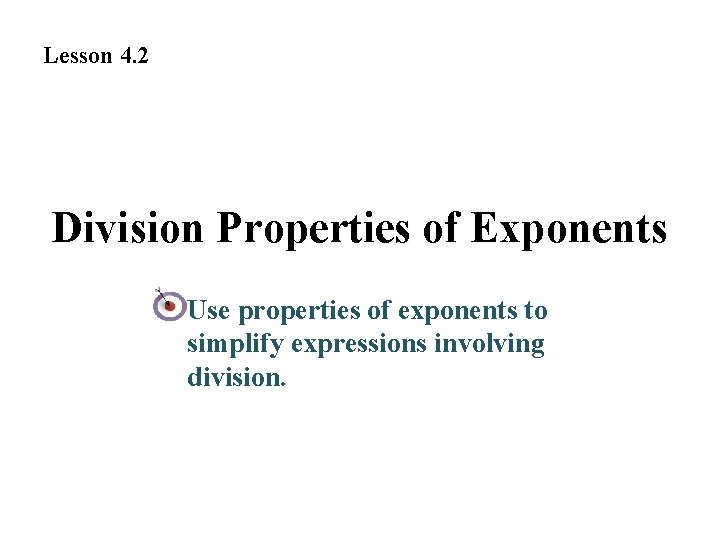 Lesson 4.2

Division Properties of Exponents

Use properties of exponents to simplify expressions involving division.